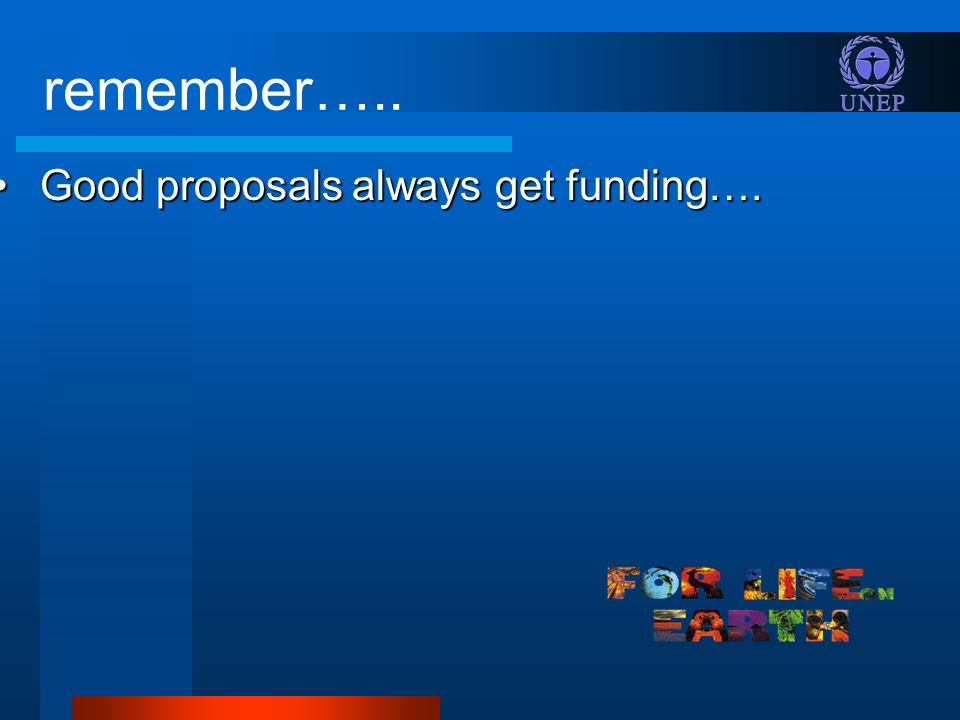 remember…..

UNEP

• Good proposals always get funding….

FOR LIFE ON EARTH